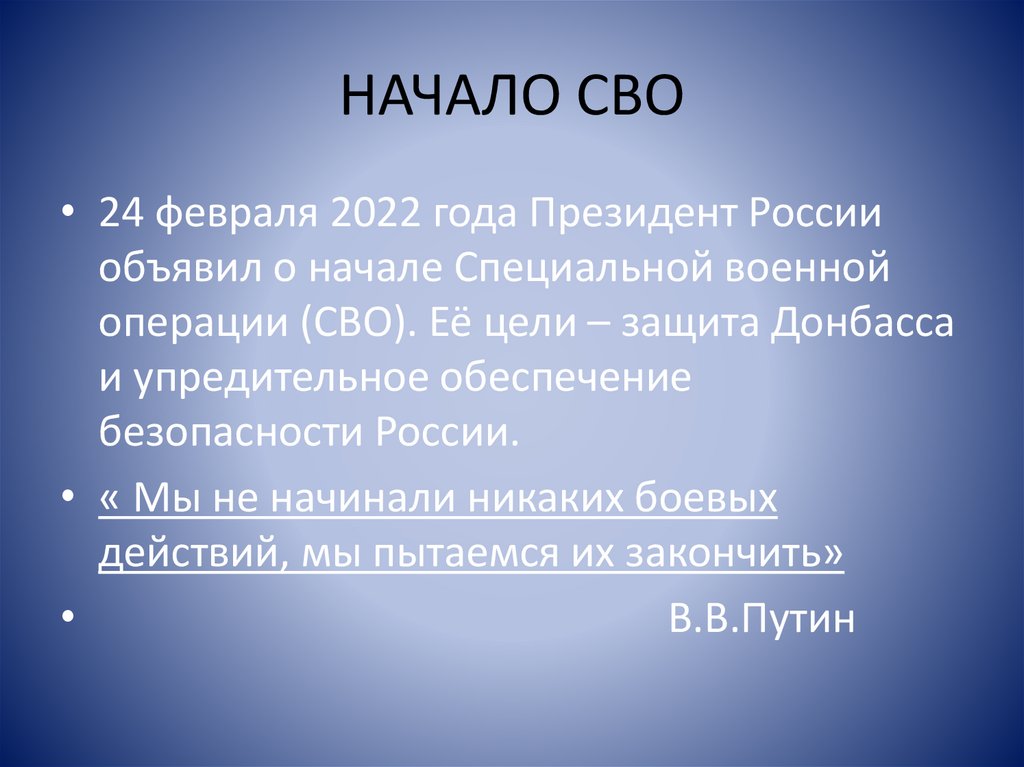 НАЧАЛО СВО

• 24 февраля 2022 года Президент России объявил о начале Специальной военной операции (СВО). Её цели – защита Донбасса и упредительное обеспечение безопасности России.

• « Мы не начинали никаких боевых действий, мы пытаемся их закончить»

• В.В.Путин